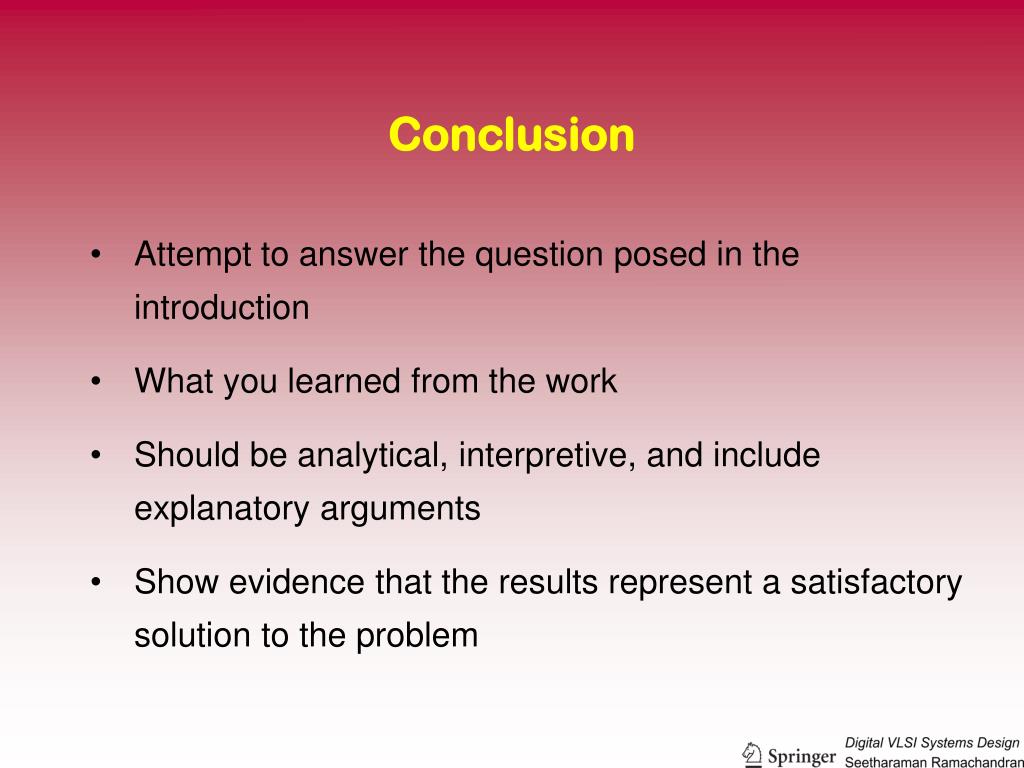 Conclusion

• Attempt to answer the question posed in the introduction

• What you learned from the work

• Should be analytical, interpretive, and include explanatory arguments

• Show evidence that the results represent a satisfactory solution to the problem

Springer

Digital VLSI Systems Design
Seetharaman Ramachandran